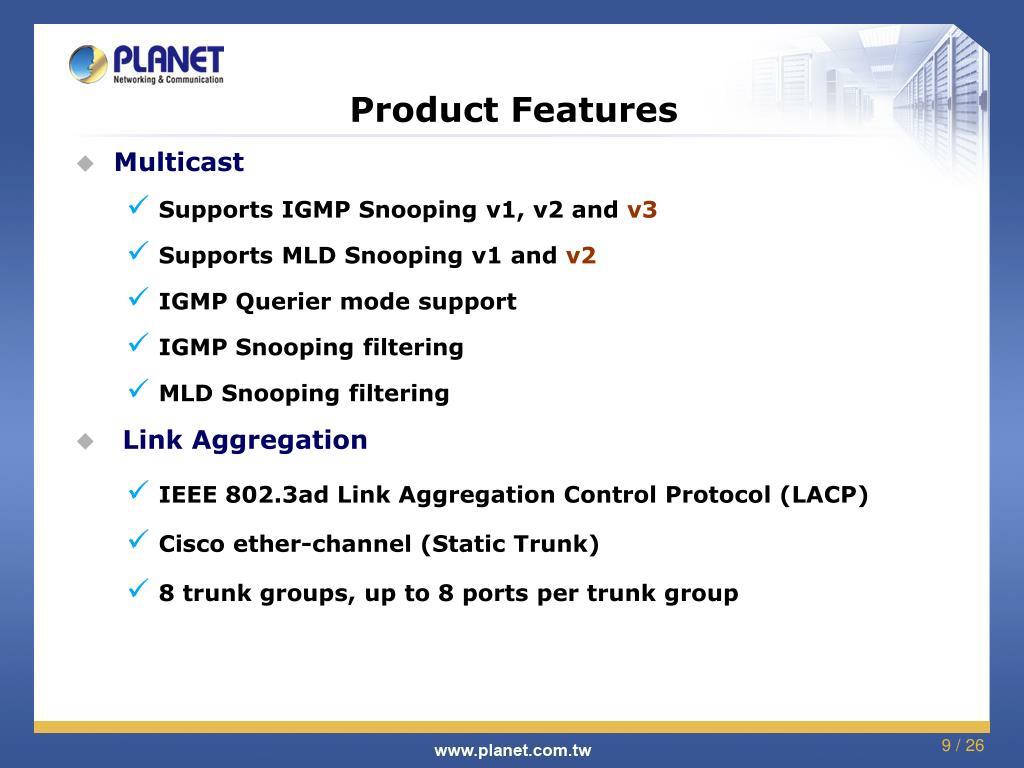 PLANET
Networking & Communication

Product Features

Multicast

Supports IGMP Snooping v1, v2 and v3

Supports MLD Snooping v1 and v2

IGMP Querier mode support

IGMP Snooping filtering

MLD Snooping filtering

Link Aggregation

IEEE 802.3ad Link Aggregation Control Protocol (LACP)

Cisco ether-channel (Static Trunk)

8 trunk groups, up to 8 ports per trunk group

www.planet.com.tw

9 / 26